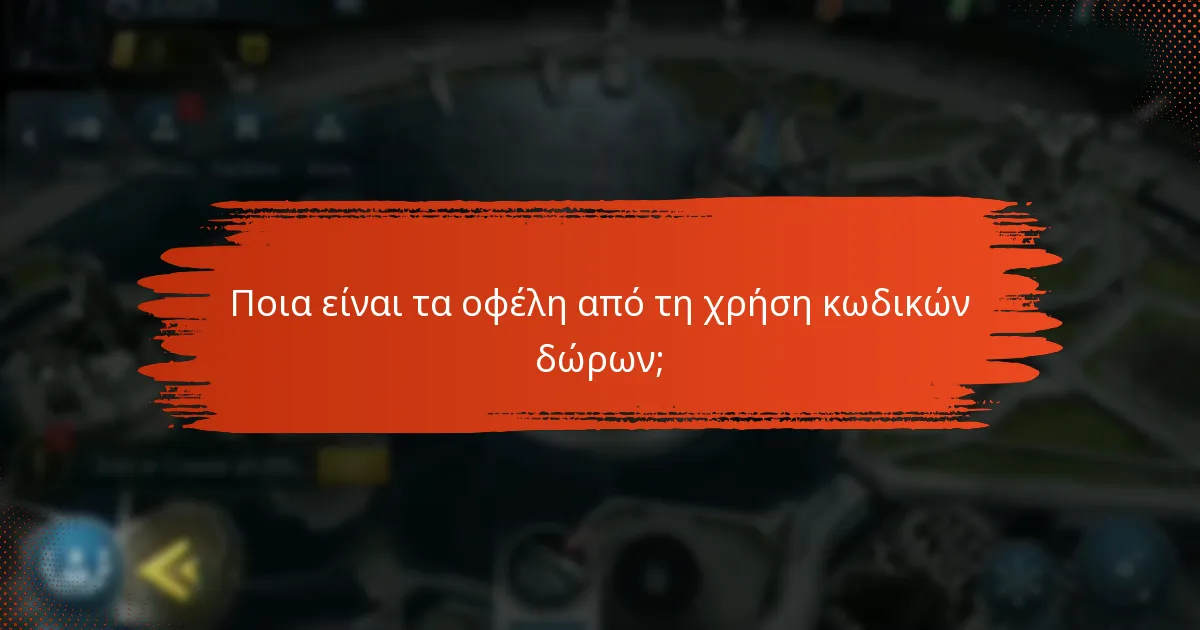 Ποια είναι τα οφέλη από τη χρήση κωδικών δώρων;